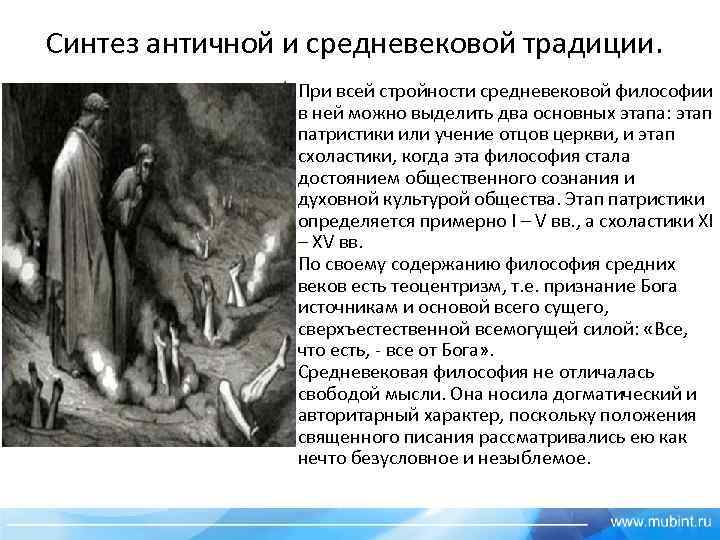 Синтез античной и средневековой традиции.

При всей стройности средневековой философии в ней можно выделить два основных этапа: этап патристики или учение отцов церкви, и этап схоластики, когда эта философия стала достоянием общественного сознания и духовной культурой общества. Этап патристики определяется примерно I – V вв., а схоластики XI – XV вв.
По своему содержанию философия средних веков есть теоцентризм, т.е. признание Бога источникам и основой всего сущего, сверхъестественной всемогущей силой: «Все, что есть, - все от Бога».
Средневековая философия не отличалась свободой мысли. Она носила догматический и авторитарный характер, поскольку положения священного писания рассматривались ею как нечто безусловное и незыблемое.

www.mubint.ru